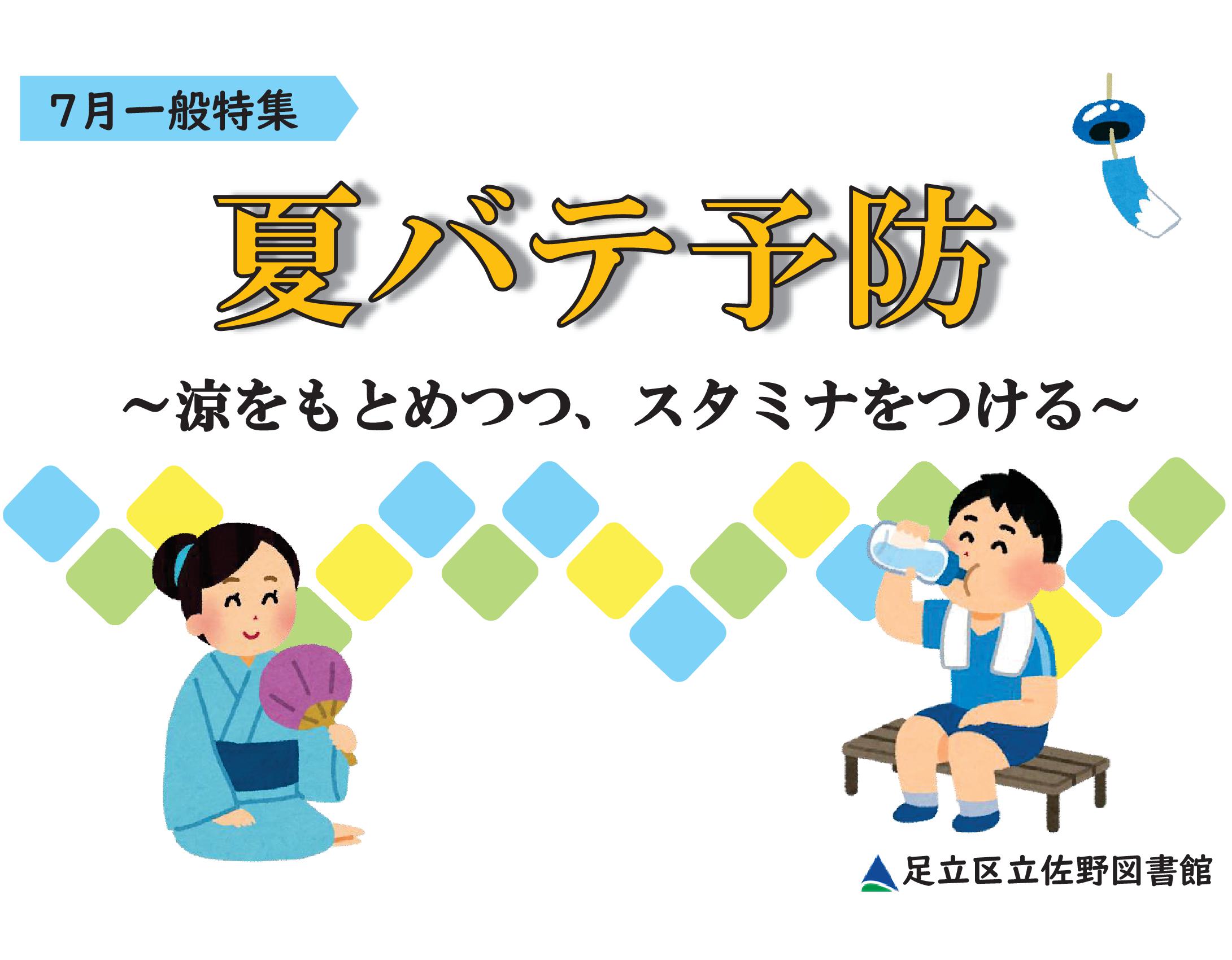 7月一般特集

夏バテ予防

～涼をもとめつつ、スタミナをつける～

足立区立佐野図書館